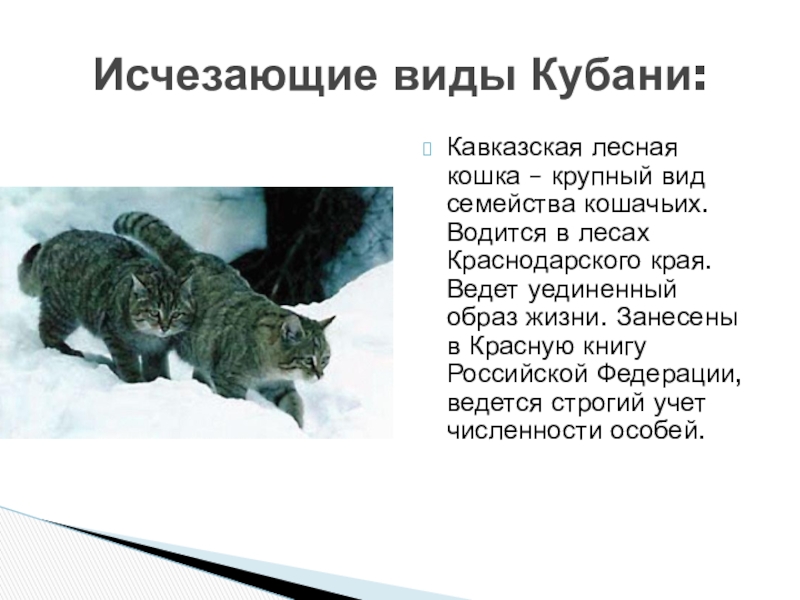 Исчезающие виды Кубани:

Кавказская лесная кошка – крупный вид семейства кошачьих. Водится в лесах Краснодарского края. Ведет уединенный образ жизни. Занесены в Красную книгу Российской Федерации, ведется строгий учет численности особей.